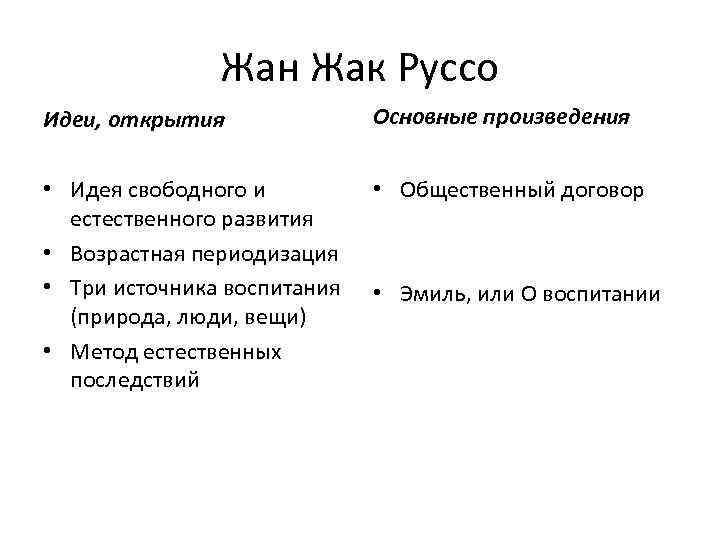 Жан Жак Руссо

Идеи, открытия

• Идея свободного и естественного развития
• Возрастная периодизация
• Три источника воспитания (природа, люди, вещи)
• Метод естественных последствий

Основные произведения

• Общественный договор

• Эмиль, или О воспитании